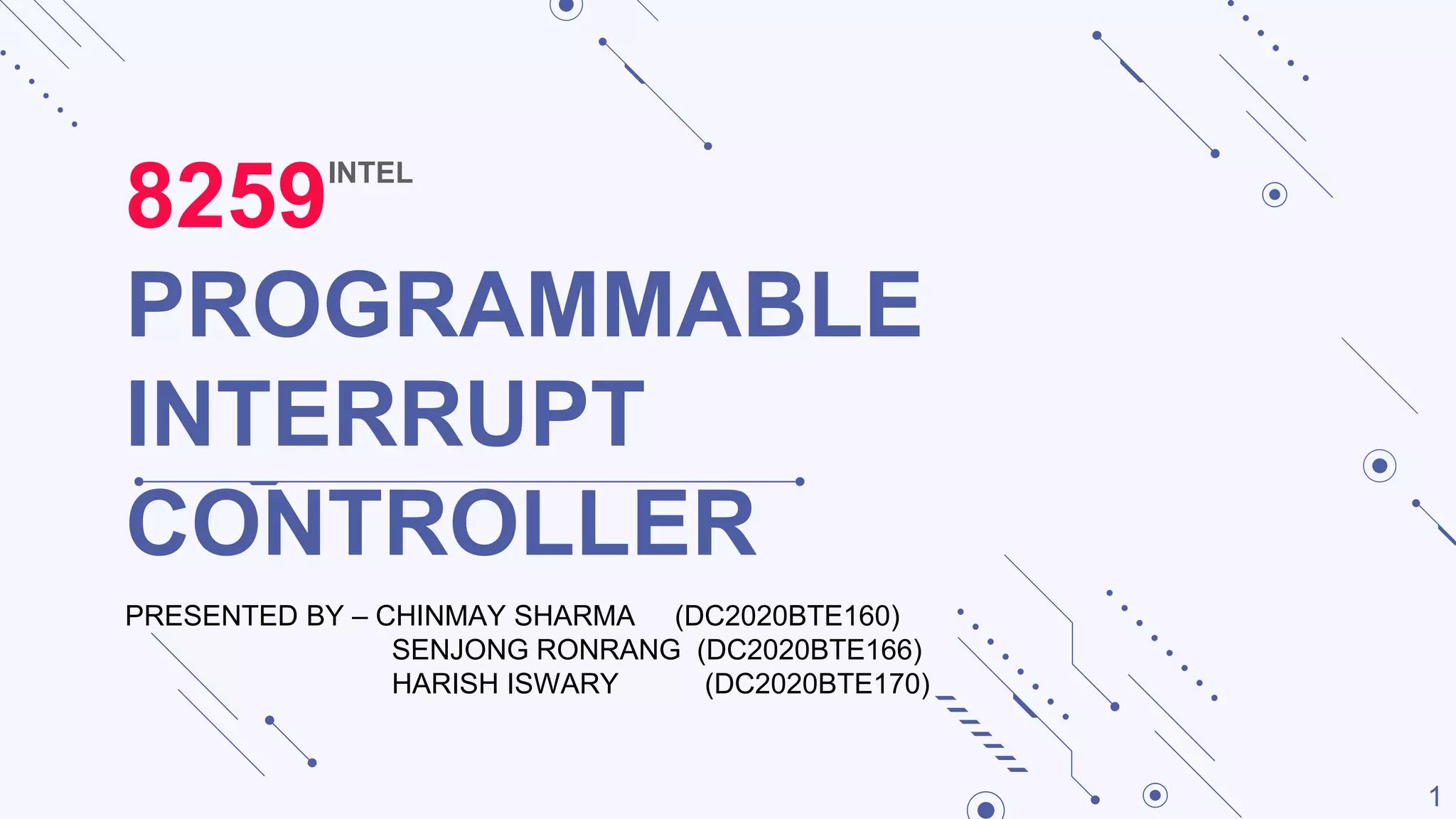 8259 INTEL
PROGRAMMABLE INTERRUPT CONTROLLER

PRESENTED BY – CHINMAY SHARMA (DC2020BTE160)
SENJONG RONRANG (DC2020BTE166)
HARISH ISWARY (DC2020BTE170)

1